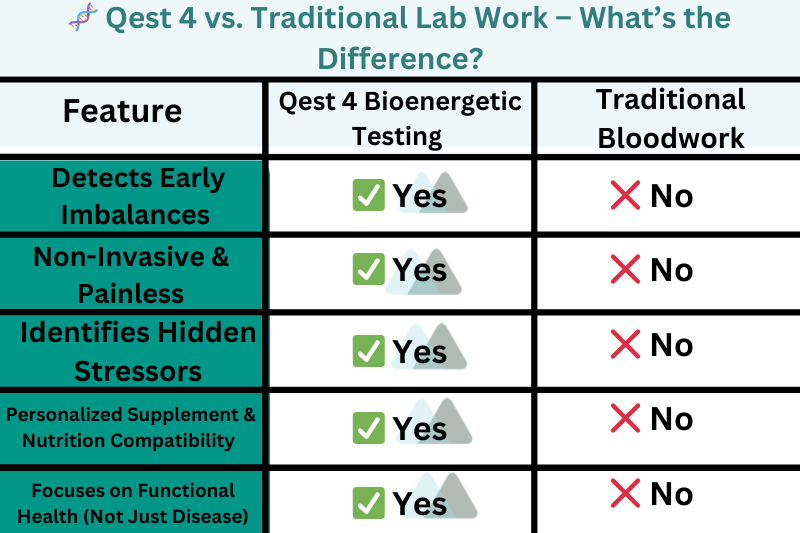 🧬 Qest 4 vs. Traditional Lab Work – What's the Difference?

| Feature | Qest 4 Bioenergetic Testing | Traditional Bloodwork |
|---|---|---|
| Detects Early Imbalances | ✅ Yes | ❌ No |
| Non-Invasive & Painless | ✅ Yes | ❌ No |
| Identifies Hidden Stressors | ✅ Yes | ❌ No |
| Personalized Supplement & Nutrition Compatibility | ✅ Yes | ❌ No |
| Focuses on Functional Health (Not Just Disease) | ✅ Yes | ❌ No |